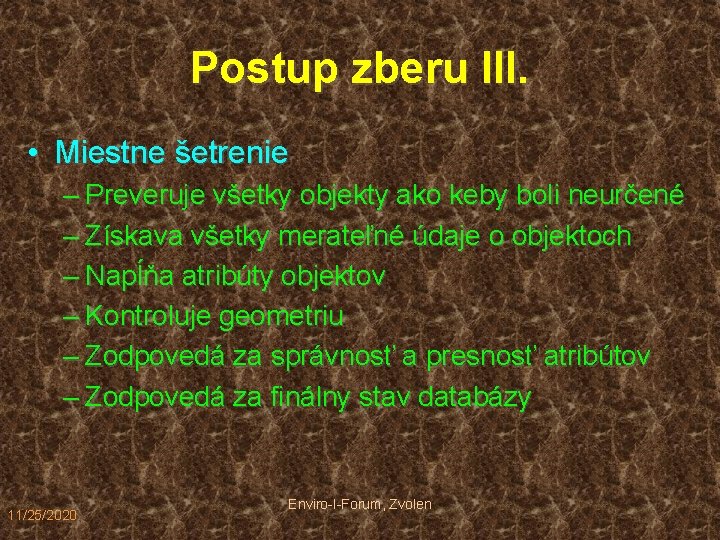 Postup zberu III.

• Miestne šetrenie
– Preveruje všetky objekty ako keby boli neurčené
– Získava všetky merateľné údaje o objektoch
– Napĺňa atribúty objektov
– Kontroluje geometriu
– Zodpovedá za správnosť a presnosť atribútov
– Zodpovedá za finálny stav databázy

11/25/2020

Enviro-I-Forum, Zvolen